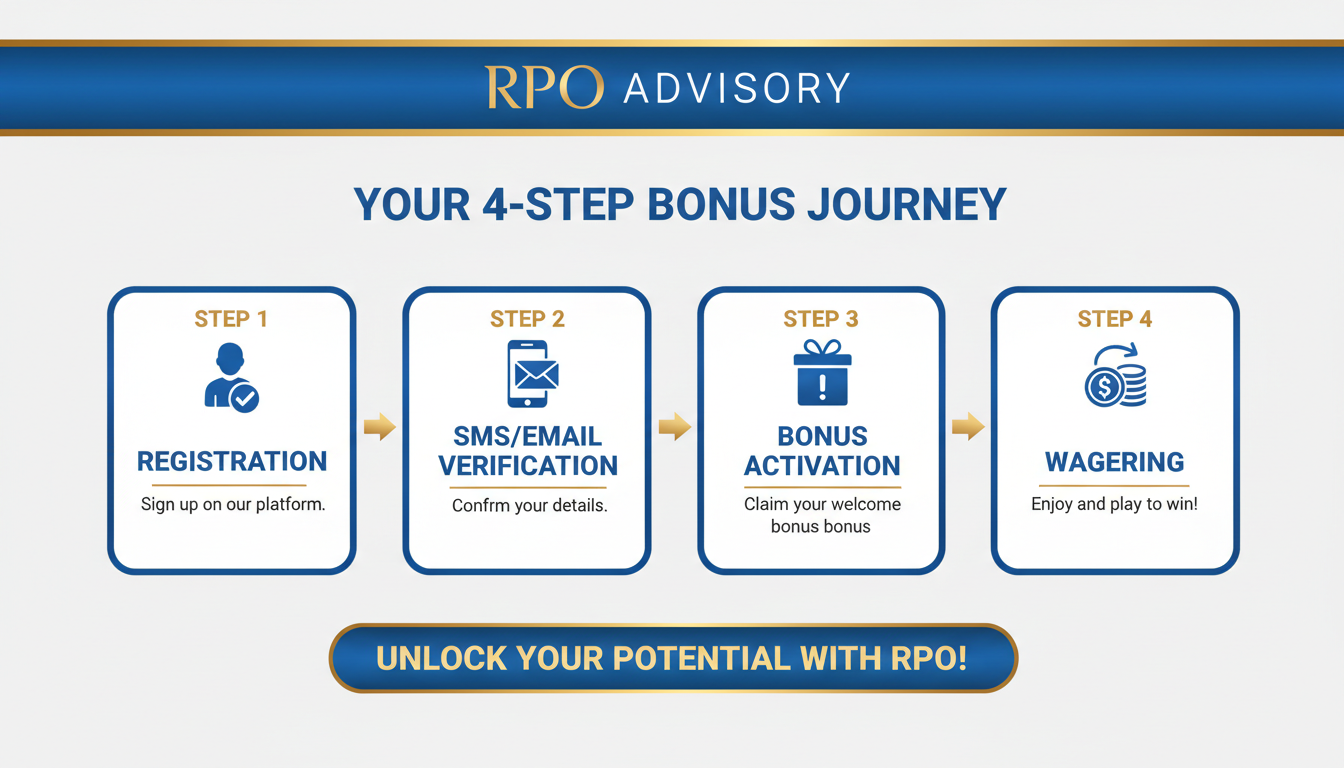 RPO ADVISORY

YOUR 4-STEP BONUS JOURNEY

STEP 1

REGISTRATION

Sign up on our platform.

STEP 2

SMS/EMAIL VERIFICATION

Confrm your details.

STEP 3

BONUS ACTIVATION

Claim your welcome bonus bonus

STEP 4

WAGERING

Enjoy and play to win!

UNLOCK YOUR POTENTIAL WITH RPO!